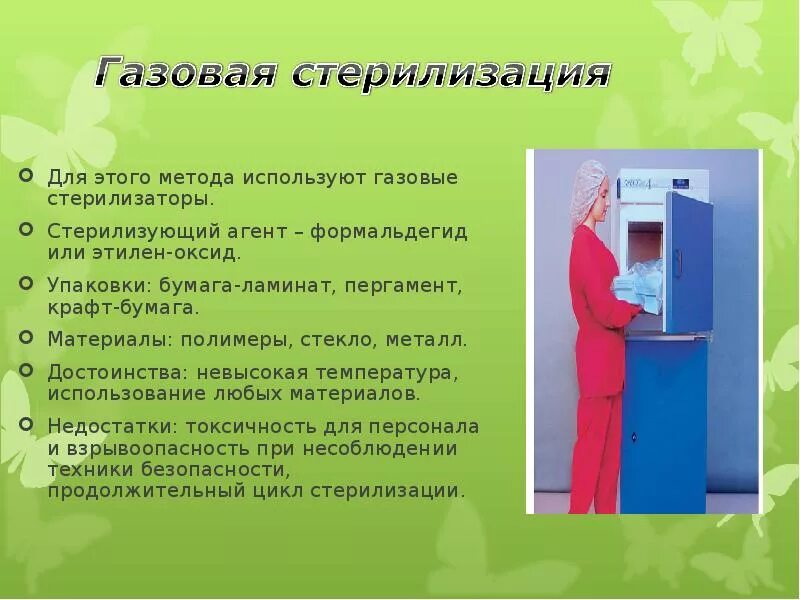 Газовая стерилизация

Для этого метода используют газовые стерилизаторы.

Стерилизующий агент – формальдегид или этилен-оксид.

Упаковки: бумага-ламинат, пергамент, крафт-бумага.

Материалы: полимеры, стекло, металл.

Достоинства: невысокая температура, использование любых материалов.

Недостатки: токсичность для персонала и взрывоопасность при несоблюдении техники безопасности, продолжительный цикл стерилизации.